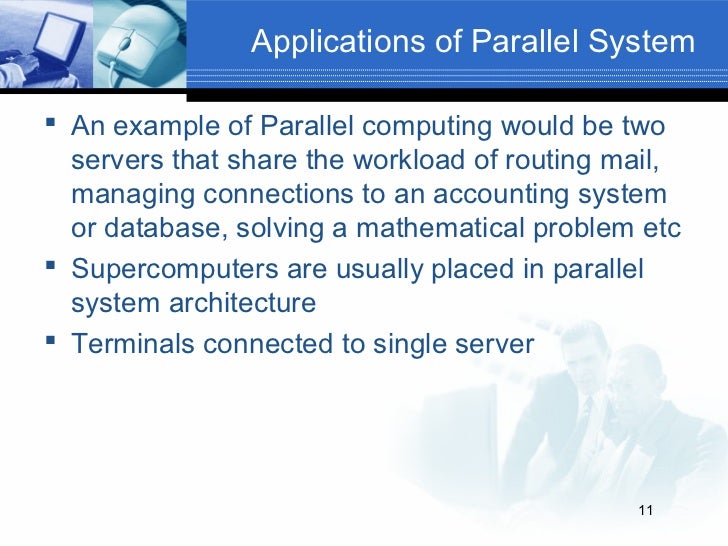 Applications of Parallel System

▪ An example of Parallel computing would be two servers that share the workload of routing mail, managing connections to an accounting system or database, solving a mathematical problem etc

▪ Supercomputers are usually placed in parallel system architecture

▪ Terminals connected to single server

11